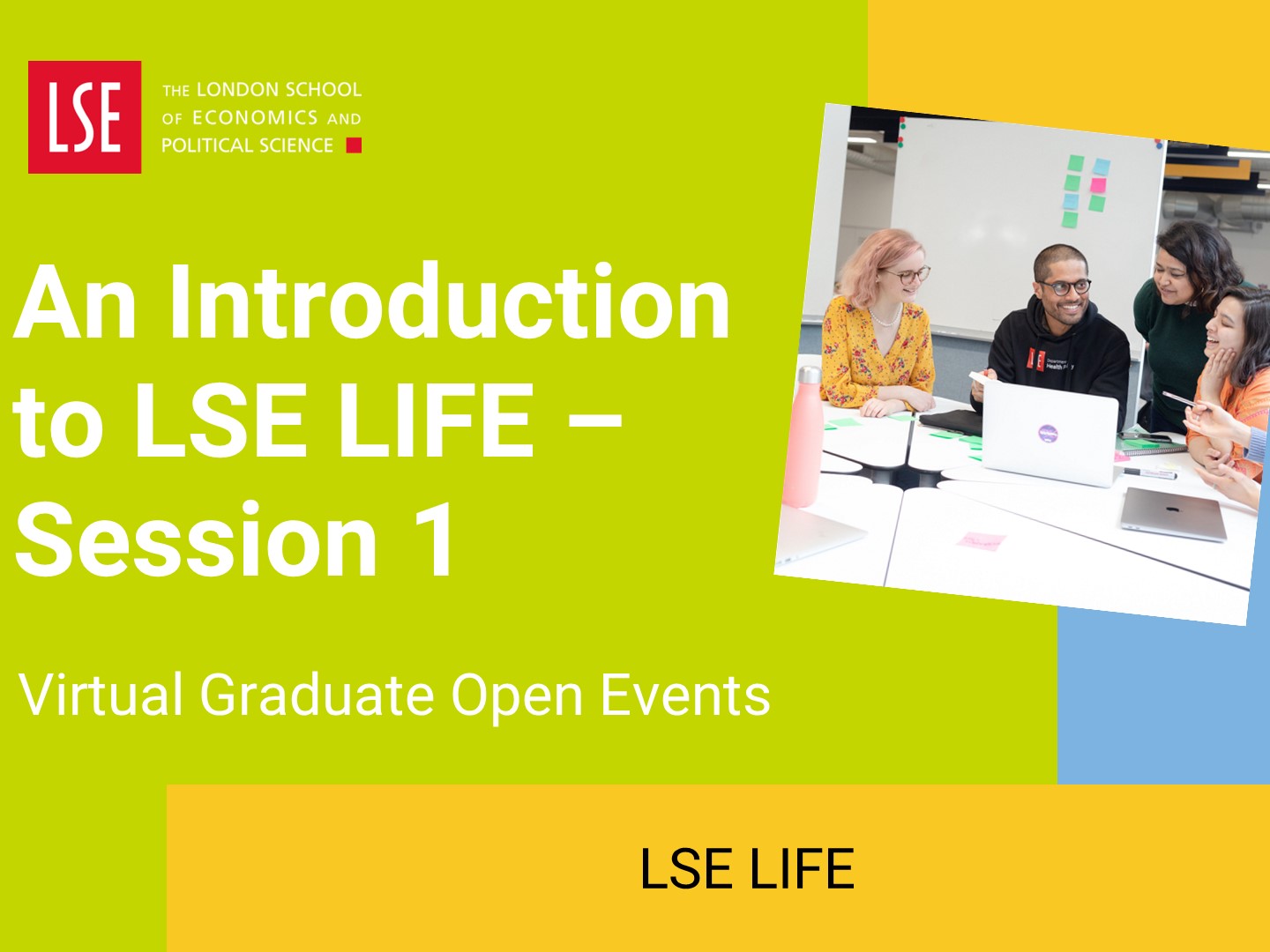 LSE THE LONDON SCHOOL OF ECONOMICS AND POLITICAL SCIENCE

An Introduction to LSE LIFE – Session 1

Virtual Graduate Open Events

LSE LIFE